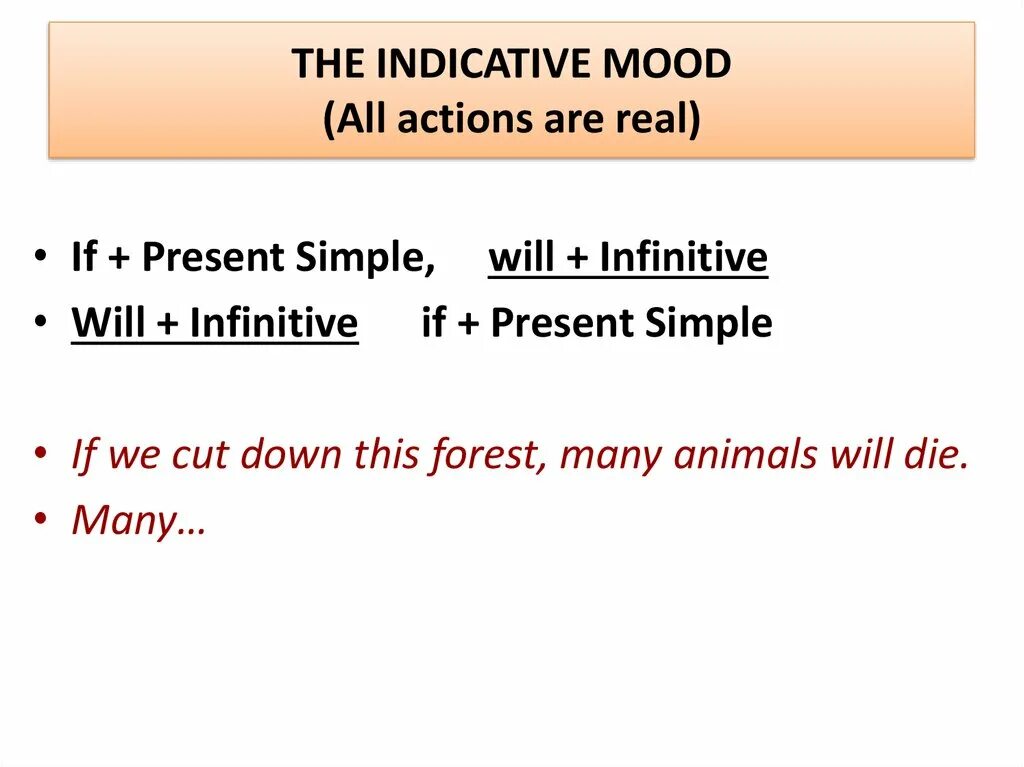 THE INDICATIVE MOOD
(All actions are real)

• If + Present Simple, will + Infinitive
• Will + Infinitive if + Present Simple

• If we cut down this forest, many animals will die.
• Many…